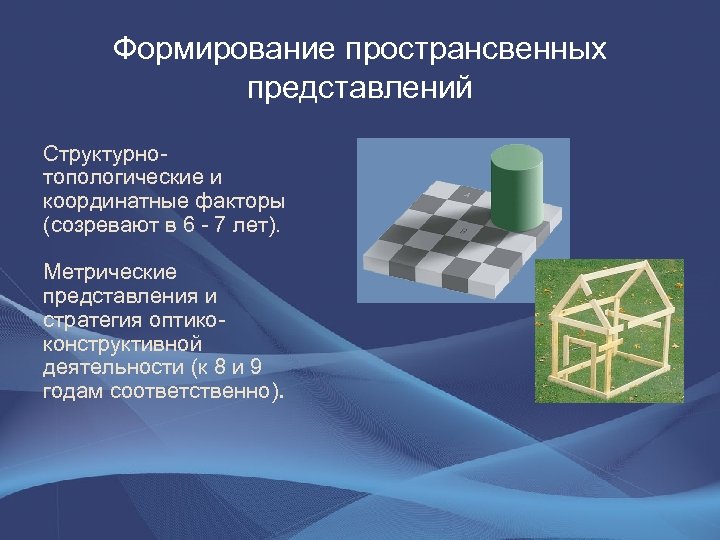 Формирование пространсвенных представлений

Структурно-топологические и координатные факторы (созревают в 6 - 7 лет).

Метрические представления и стратегия оптико-конструктивной деятельности (к 8 и 9 годам соответственно).

A

B